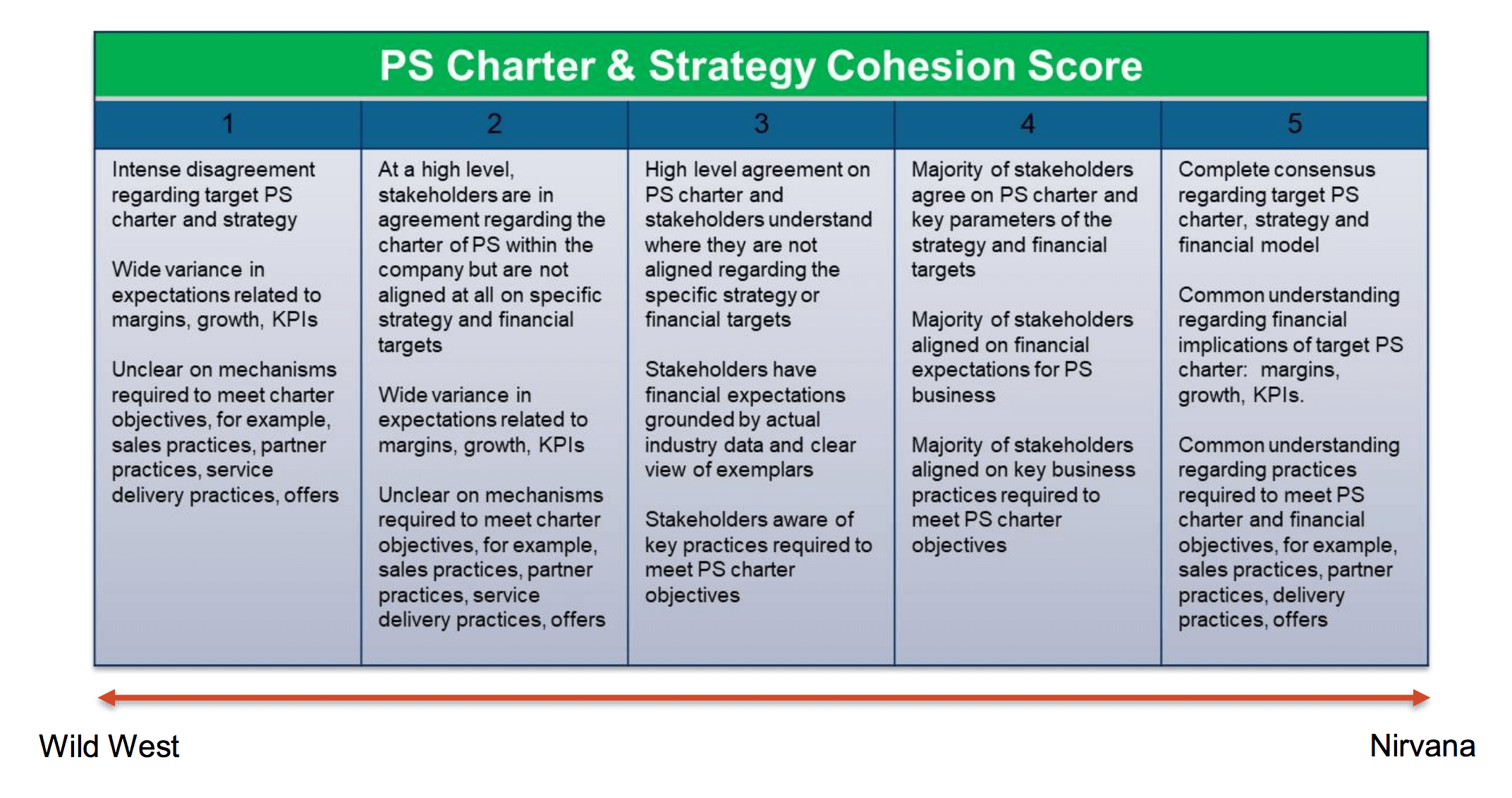 PS Charter & Strategy Cohesion Score

| 1 | 2 | 3 | 4 | 5 |
|---|---|---|---|---|
| Intense disagreement regarding target PS charter and strategy<br><br>Wide variance in expectations related to margins, growth, KPIs<br><br>Unclear on mechanisms required to meet charter objectives, for example, sales practices, partner practices, service delivery practices, offers | At a high level, stakeholders are in agreement regarding the charter of PS within the company but are not aligned at all on specific strategy and financial targets<br><br>Wide variance in expectations related to margins, growth, KPIs<br><br>Unclear on mechanisms required to meet charter objectives, for example, sales practices, partner practices, service delivery practices, offers | High level agreement on PS charter and stakeholders understand where they are not aligned regarding the specific strategy or financial targets<br><br>Stakeholders have financial expectations grounded by actual industry data and clear view of exemplars<br><br>Stakeholders aware of key practices required to meet PS charter objectives | Majority of stakeholders agree on PS charter and key parameters of the strategy and financial targets<br><br>Majority of stakeholders aligned on financial expectations for PS business<br><br>Majority of stakeholders aligned on key business practices required to meet PS charter objectives | Complete consensus regarding target PS charter, strategy and financial model<br><br>Common understanding regarding financial implications of target PS charter: margins, growth, KPIs.<br><br>Common understanding regarding practices required to meet PS charter and financial objectives, for example, sales practices, partner practices, delivery practices, offers |

Wild West

Nirvana